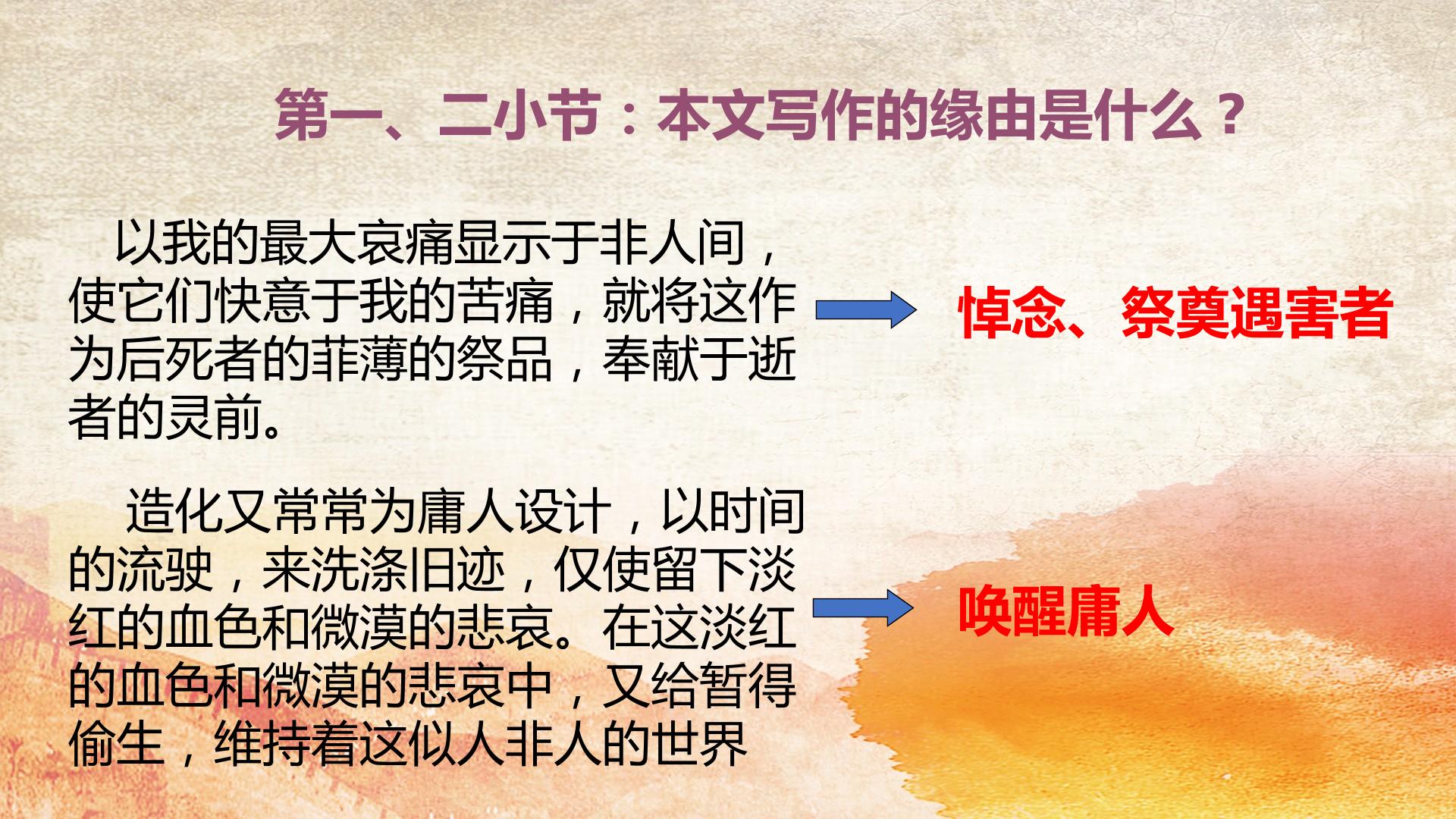 第一、二小节：本文写作的缘由是什么？

以我的最大哀痛显示于非人间，使它们快意于我的苦痛，就将这作为后死者的菲薄的祭品，奉献于逝者的灵前。

悼念、祭奠遇害者

造化又常常为庸人设计，以时间的流驶，来洗涤旧迹，仅使留下淡红的血色和微漠的悲哀。在这淡红的血色和微漠的悲哀中，又给暂得偷生，维持着这似人非人的世界

唤醒庸人